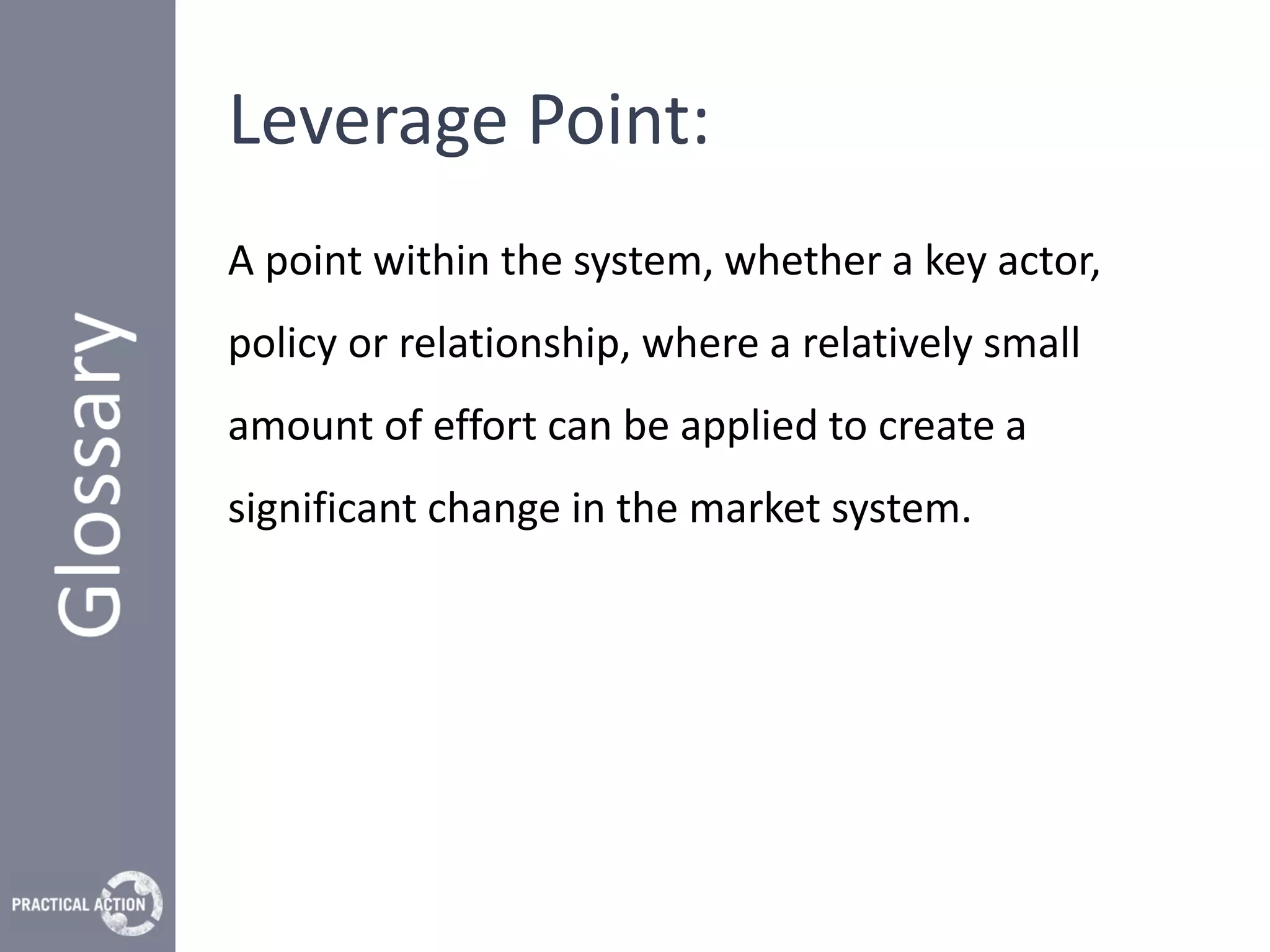 Glossary

Leverage Point:

A point within the system, whether a key actor, policy or relationship, where a relatively small amount of effort can be applied to create a significant change in the market system.

PRACTICAL ACTION